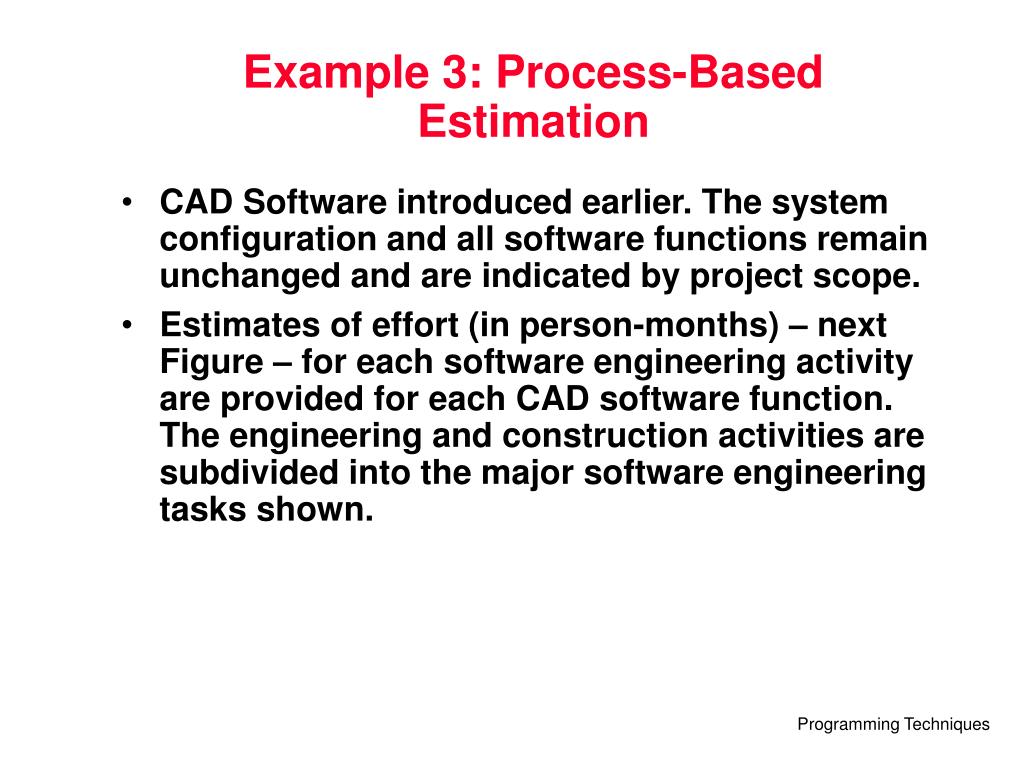 Example 3: Process-Based Estimation

• CAD Software introduced earlier. The system configuration and all software functions remain unchanged and are indicated by project scope.
• Estimates of effort (in person-months) – next Figure – for each software engineering activity are provided for each CAD software function. The engineering and construction activities are subdivided into the major software engineering tasks shown.

Programming Techniques